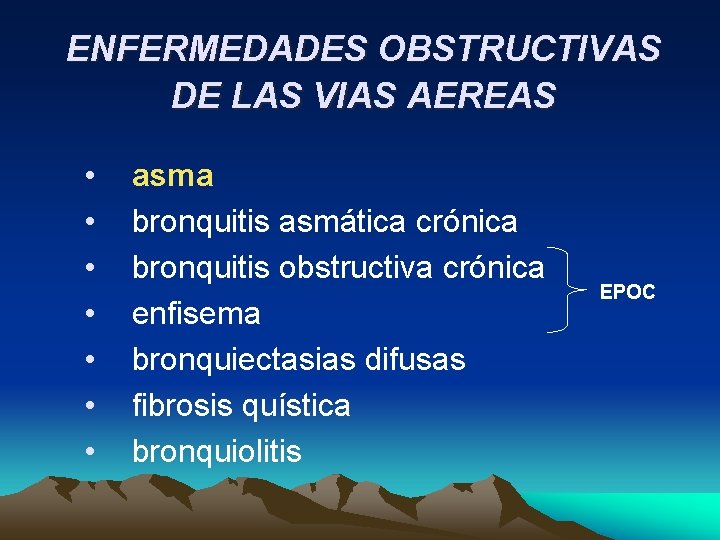 ENFERMEDADES OBSTRUCTIVAS DE LAS VIAS AEREAS

• asma
• bronquitis asmática crónica
• bronquitis obstructiva crónica
• enfisema
• bronquiectasias difusas
• fibrosis quística
• bronquiolitis

EPOC